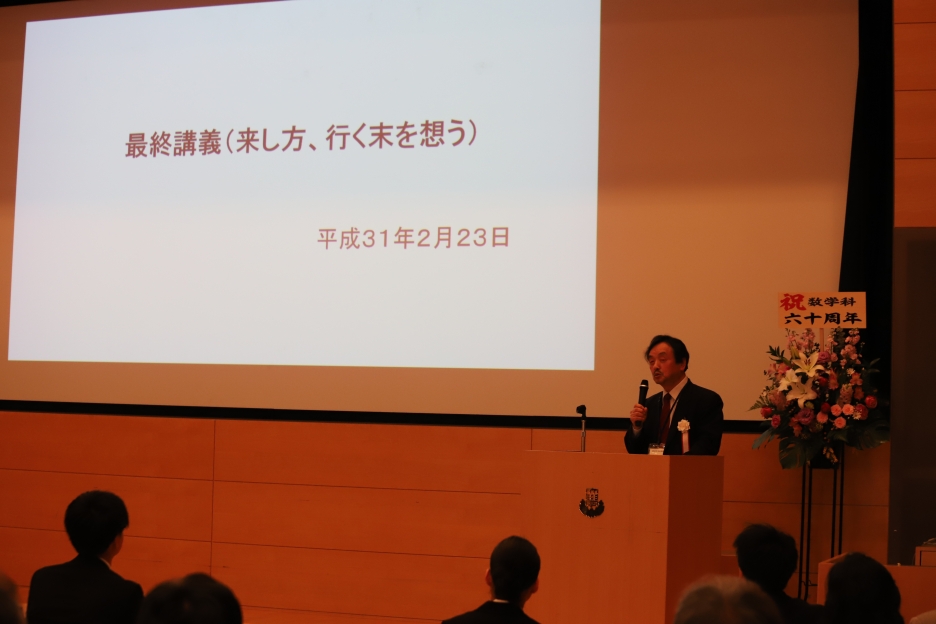 最終講義(来し方、行く末を想う)

平成31年2月23日

祝 数学科
六十周年